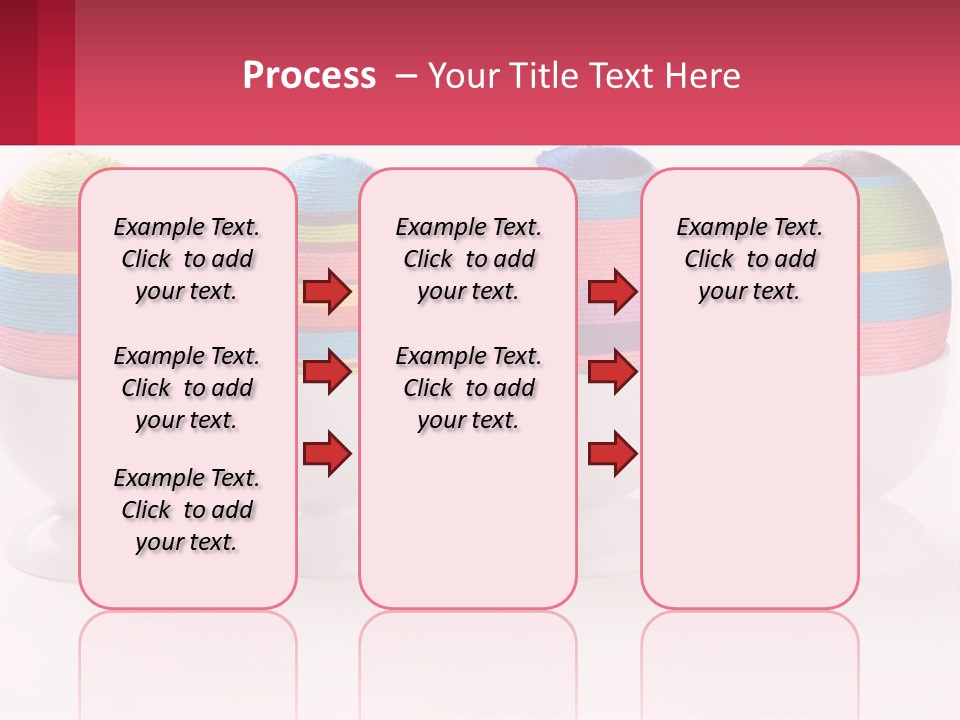 Process – Your Title Text Here

Example Text. Click to add your text.

Example Text. Click to add your text.

Example Text. Click to add your text.

Example Text. Click to add your text.

Example Text. Click to add your text.

Example Text. Click to add your text.